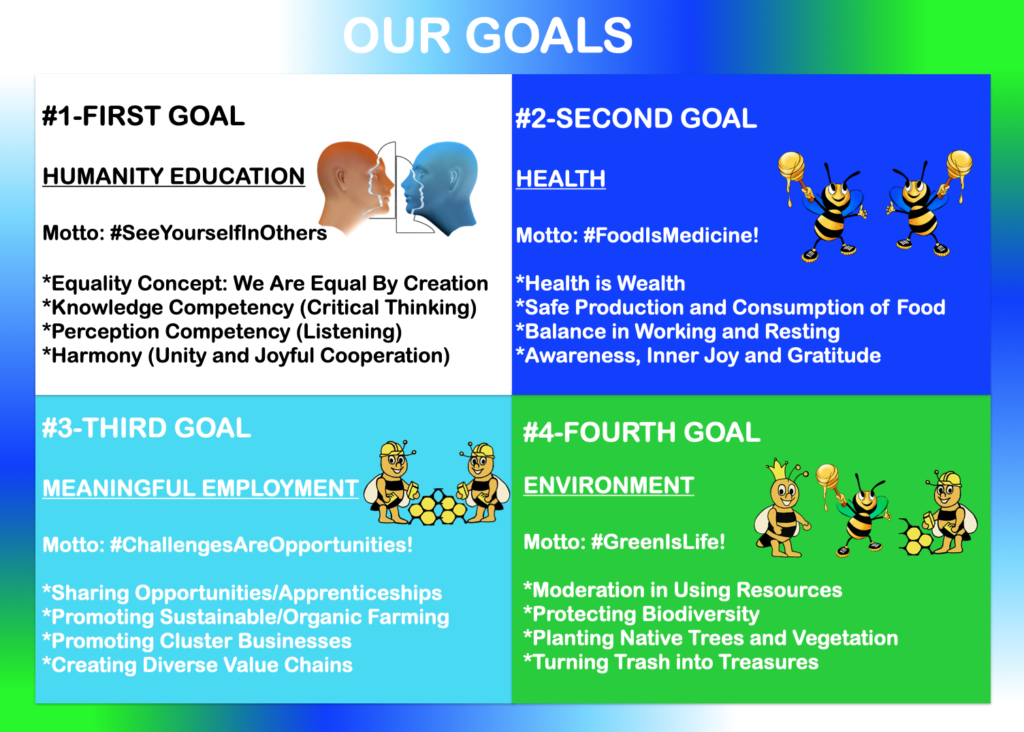 OUR GOALS

#1-FIRST GOAL

HUMANITY EDUCATION

Motto: #SeeYourselfInOthers

*Equality Concept: We Are Equal By Creation
*Knowledge Competency (Critical Thinking)
*Perception Competency (Listening)
*Harmony (Unity and Joyful Cooperation)

#2-SECOND GOAL

HEALTH

Motto: #FoodIsMedicine!

*Health is Wealth
*Safe Production and Consumption of Food
*Balance in Working and Resting
*Awareness, Inner Joy and Gratitude

#3-THIRD GOAL

MEANINGFUL EMPLOYMENT

Motto: #ChallengesAreOpportunities!

*Sharing Opportunities/Apprenticeships
*Promoting Sustainable/Organic Farming
*Promoting Cluster Businesses
*Creating Diverse Value Chains

#4-FOURTH GOAL

ENVIRONMENT

Motto: #GreenIsLife!

*Moderation in Using Resources
*Protecting Biodiversity
*Planting Native Trees and Vegetation
*Turning Trash into Treasures